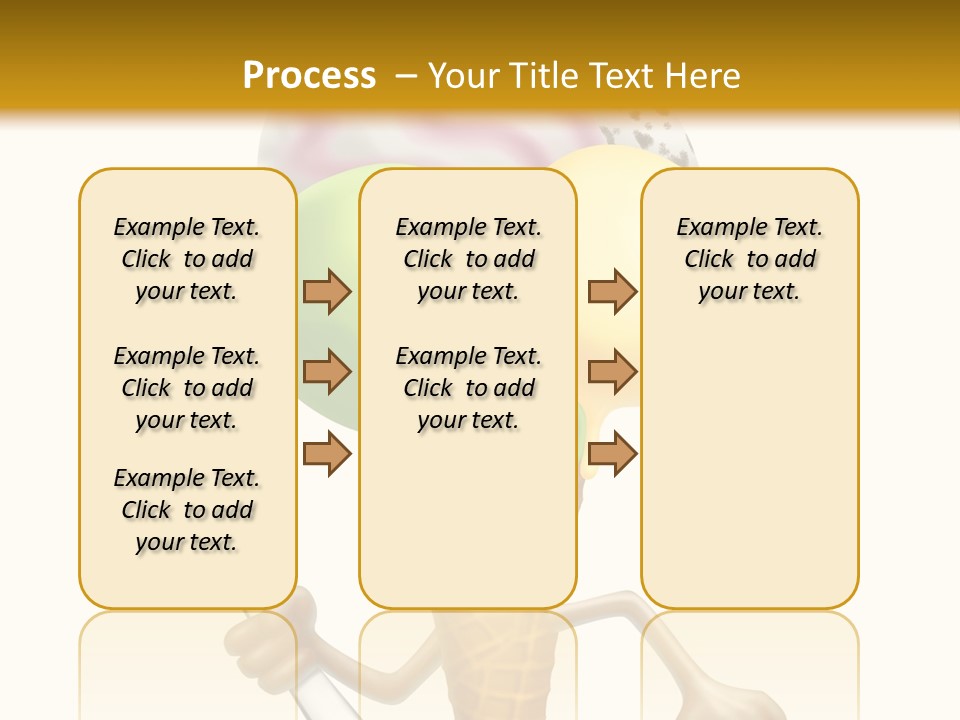 Process – Your Title Text Here

Example Text. Click to add your text.

Example Text. Click to add your text.

Example Text. Click to add your text.

Example Text. Click to add your text.

Example Text. Click to add your text.

Example Text. Click to add your text.